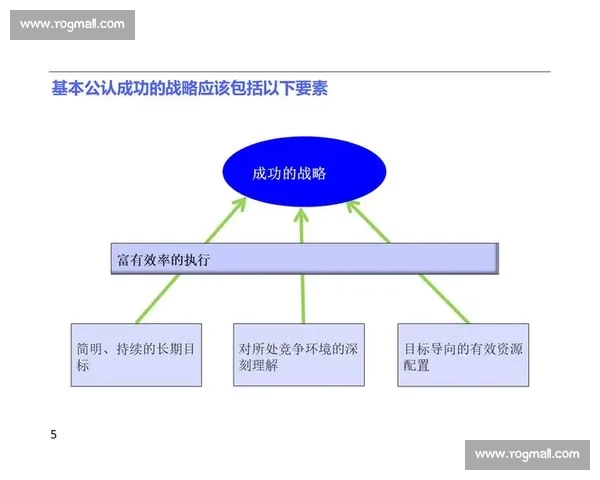 www.rogmall.com

基本公认成功的战略应该包括以下要素

成功的战略

富有效率的执行

简明、持续的长期目标

对所处竞争环境的深刻理解

目标导向的有效资源配置

5

www.rogmall.com